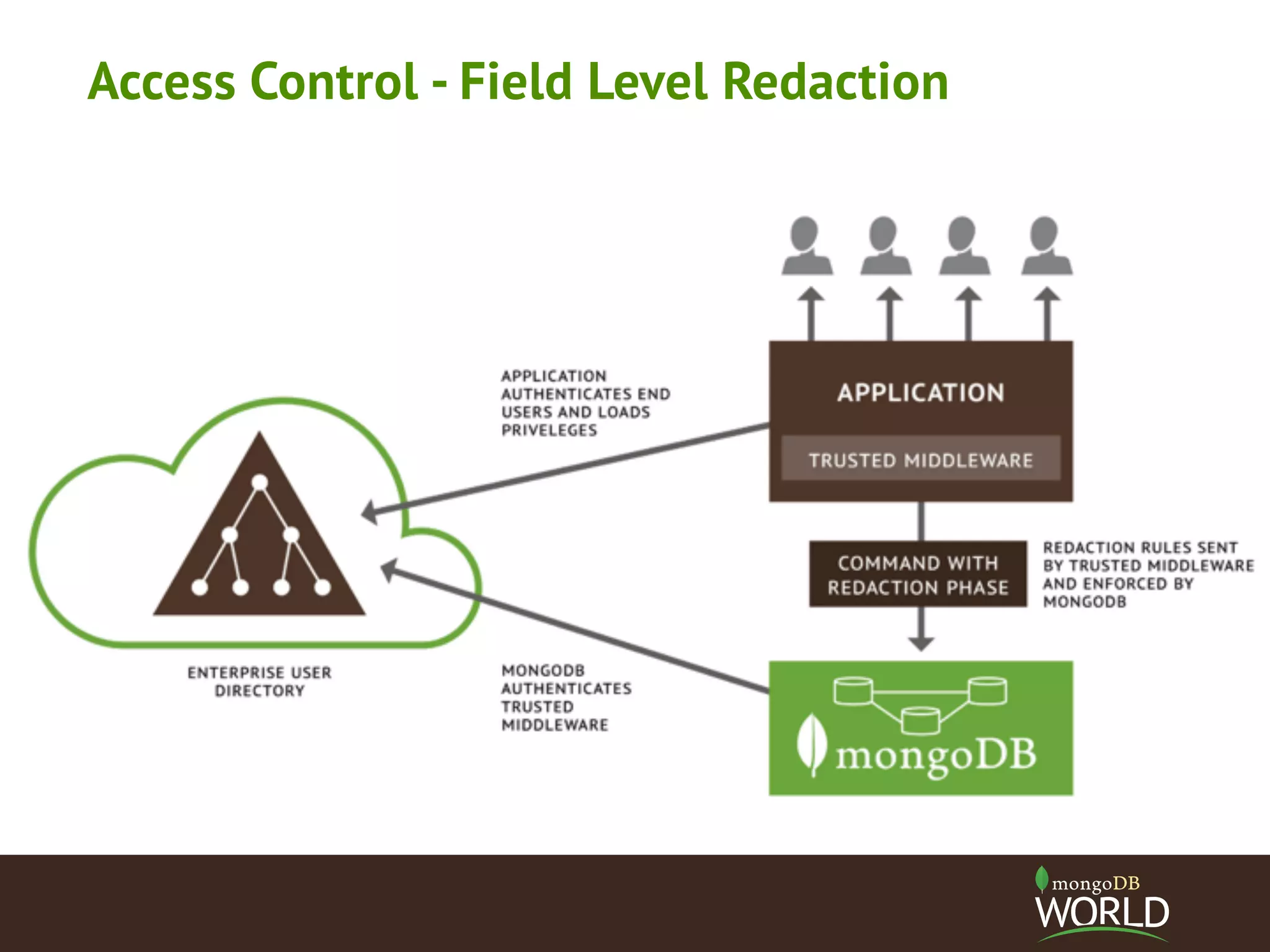 Access Control - Field Level Redaction

APPLICATION AUTHENTICATES END USERS AND LOADS PRIVELEGES

APPLICATION

TRUSTED MIDDLEWARE

COMMAND WITH REDACTION PHASE

REDACTION RULES SENT BY TRUSTED MIDDLEWARE AND ENFORCED BY MONGODB

ENTERPRISE USER DIRECTORY

MONGODB AUTHENTICATES TRUSTED MIDDLEWARE

mongoDB

mongoDB WORLD